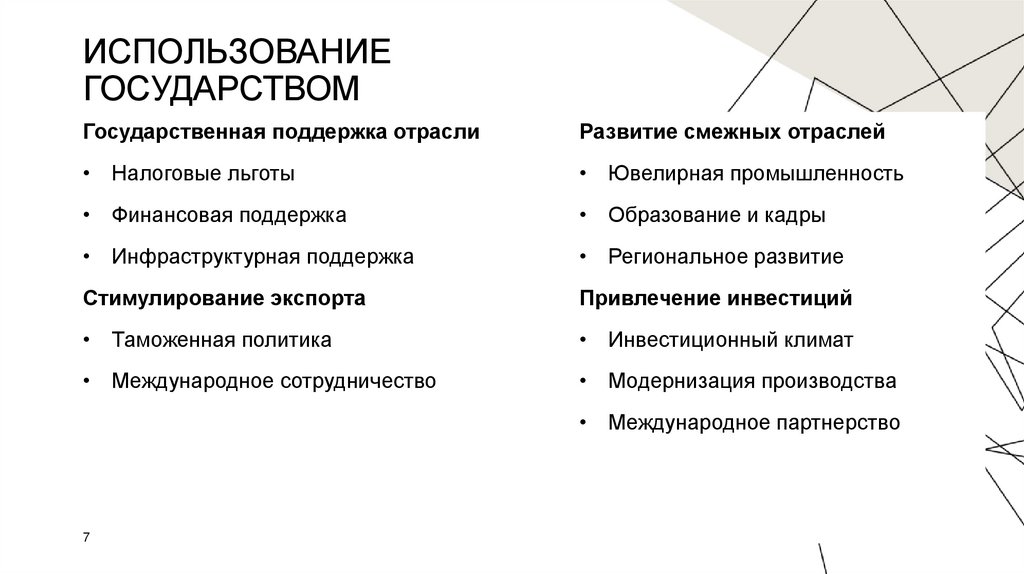 ИСПОЛЬЗОВАНИЕ ГОСУДАРСТВОМ

Государственная поддержка отрасли

• Налоговые льготы

• Финансовая поддержка

• Инфраструктурная поддержка

Стимулирование экспорта

• Таможенная политика

• Международное сотрудничество

Развитие смежных отраслей

• Ювелирная промышленность

• Образование и кадры

• Региональное развитие

Привлечение инвестиций

• Инвестиционный климат

• Модернизация производства

• Международное партнерство

7